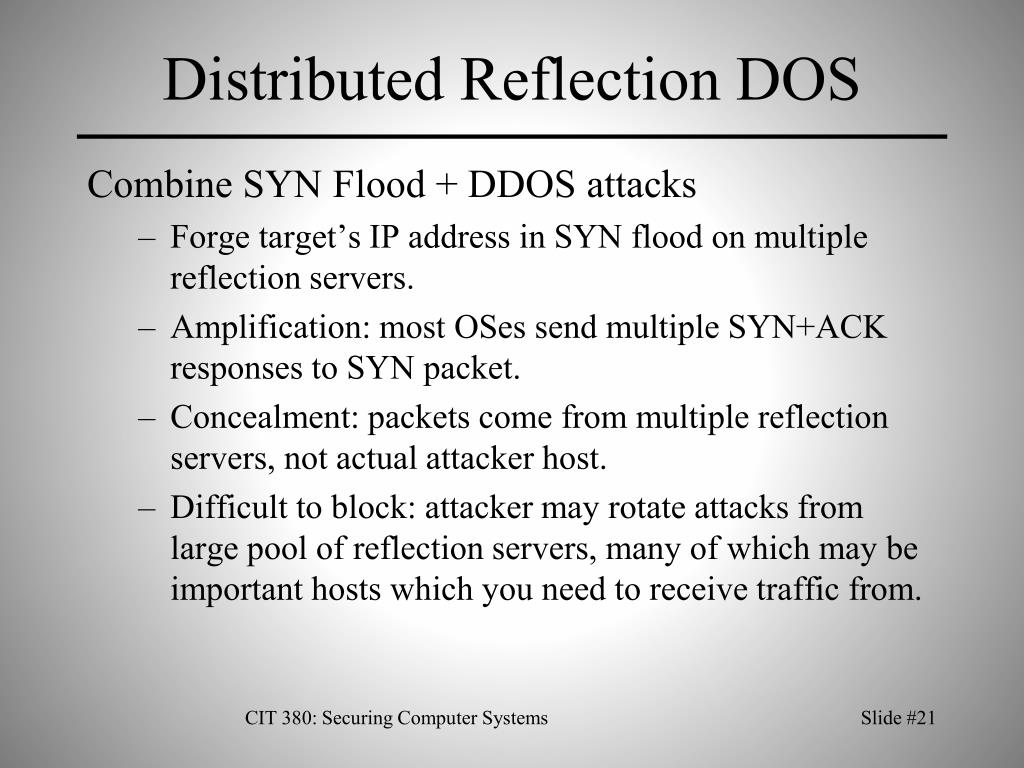 Distributed Reflection DOS

Combine SYN Flood + DDOS attacks

– Forge target’s IP address in SYN flood on multiple reflection servers.

– Amplification: most OSes send multiple SYN+ACK responses to SYN packet.

– Concealment: packets come from multiple reflection servers, not actual attacker host.

– Difficult to block: attacker may rotate attacks from large pool of reflection servers, many of which may be important hosts which you need to receive traffic from.

CIT 380: Securing Computer Systems

Slide #21